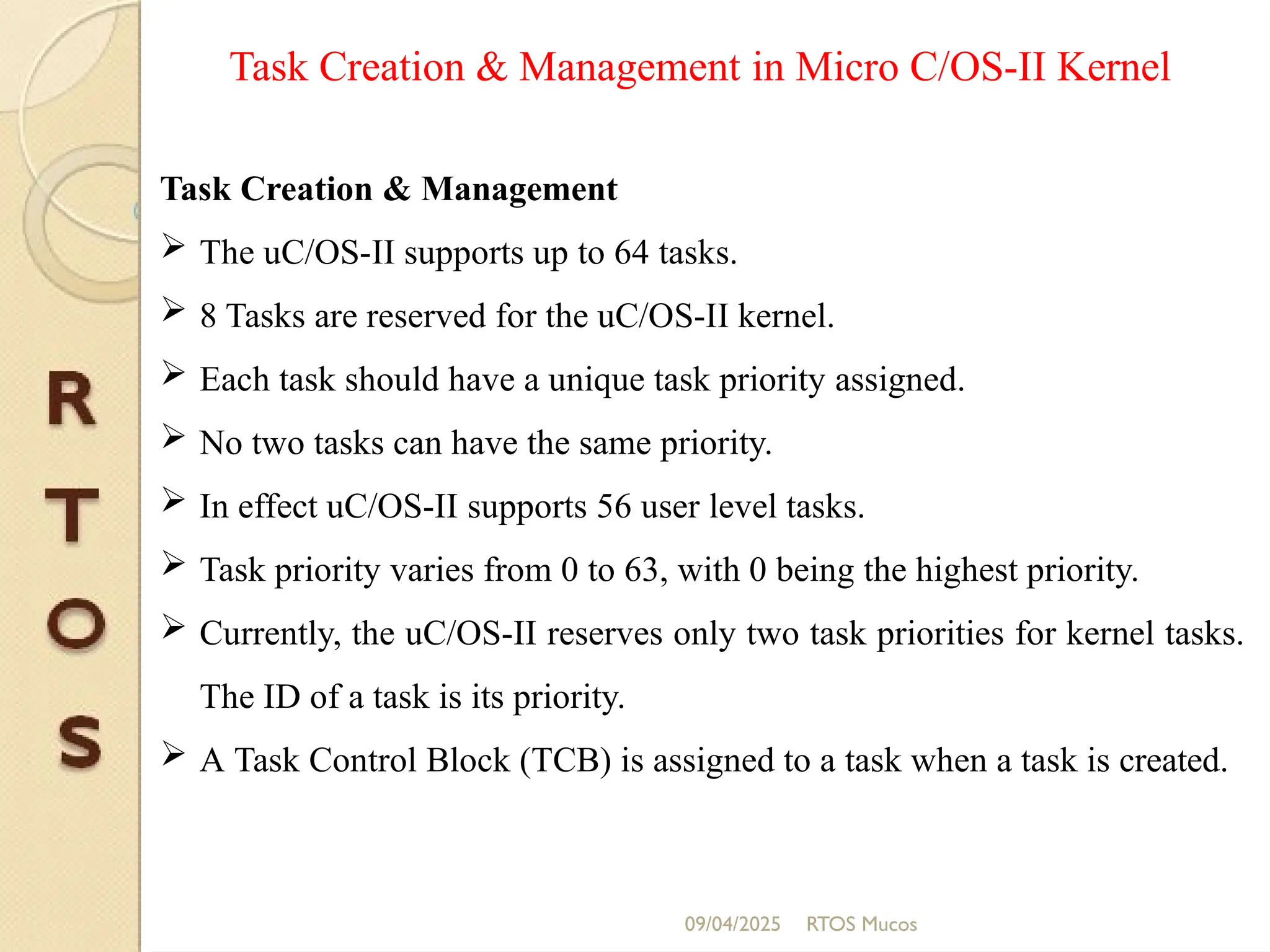 R
T
O
S

Task Creation & Management in Micro C/OS-II Kernel

Task Creation & Management

➢ The uC/OS-II supports up to 64 tasks.

➢ 8 Tasks are reserved for the uC/OS-II kernel.

➢ Each task should have a unique task priority assigned.

➢ No two tasks can have the same priority.

➢ In effect uC/OS-II supports 56 user level tasks.

➢ Task priority varies from 0 to 63, with 0 being the highest priority.

➢ Currently, the uC/OS-II reserves only two task priorities for kernel tasks. The ID of a task is its priority.

➢ A Task Control Block (TCB) is assigned to a task when a task is created.

09/04/2025 RTOS Mucos